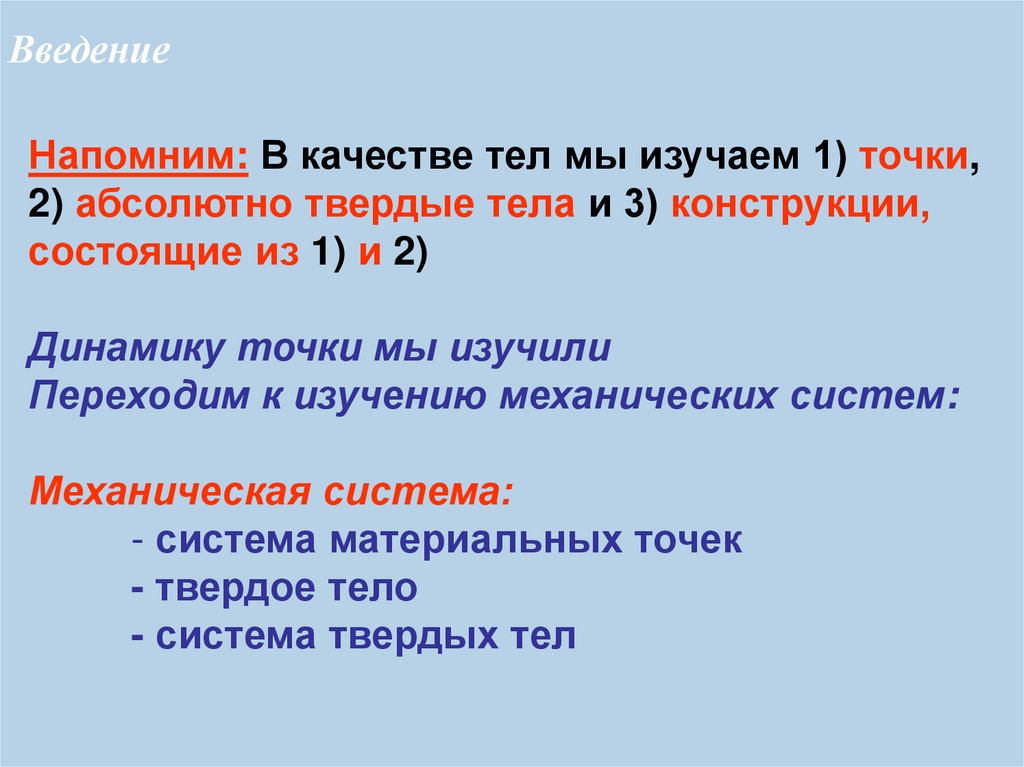 Введение

Напомним: В качестве тел мы изучаем 1) точки, 2) абсолютно твердые тела и 3) конструкции, состоящие из 1) и 2)

Динамику точки мы изучили
Переходим к изучению механических систем:

Механическая система:
- система материальных точек
- твердое тело
- система твердых тел